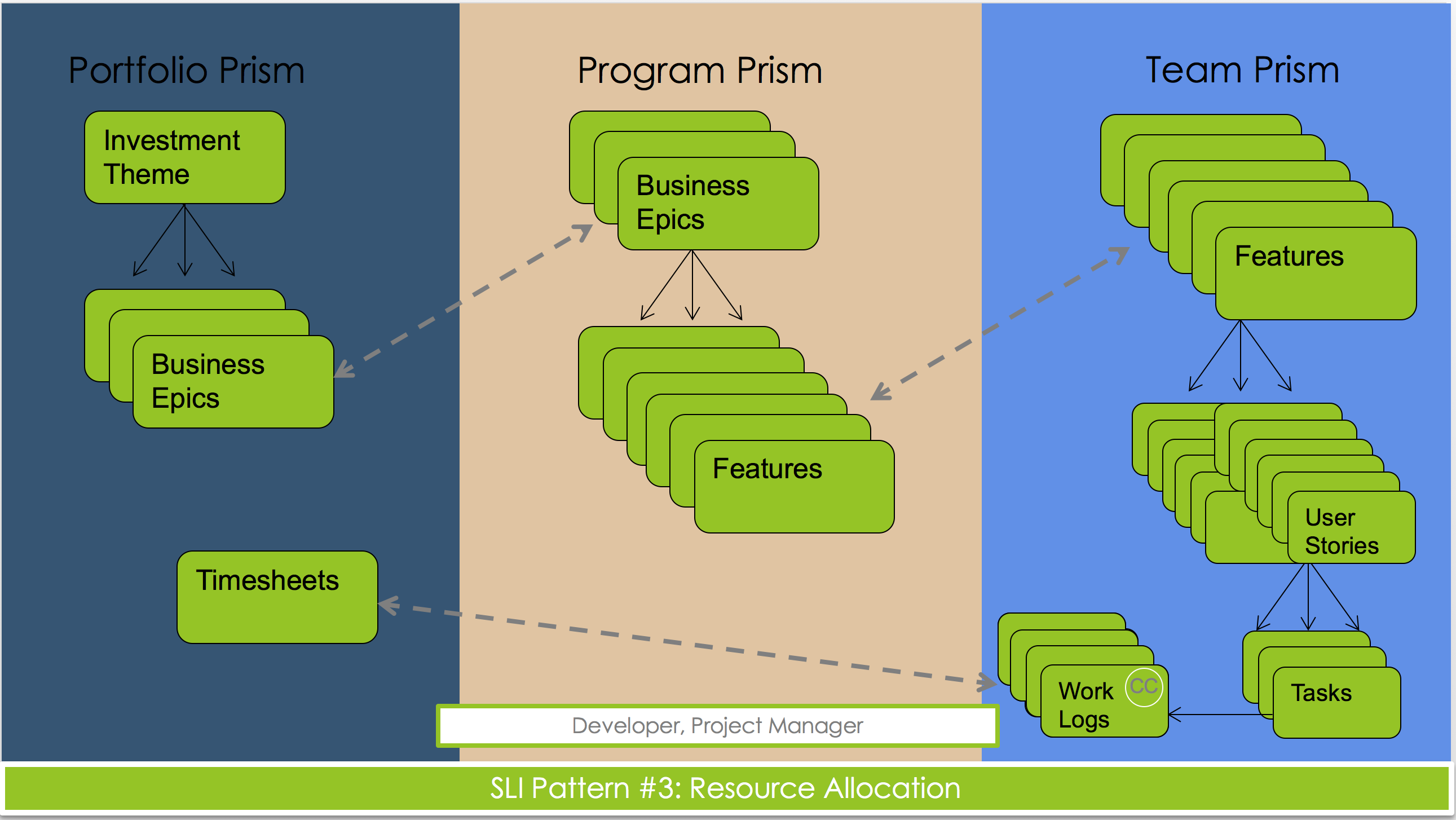 Portfolio Prism

Investment Theme

Business Epics

Timesheets

Program Prism

Business Epics

Features

Team Prism

Features

User Stories

Work Logs

CC

Tasks

Developer, Project Manager

SLI Pattern #3: Resource Allocation